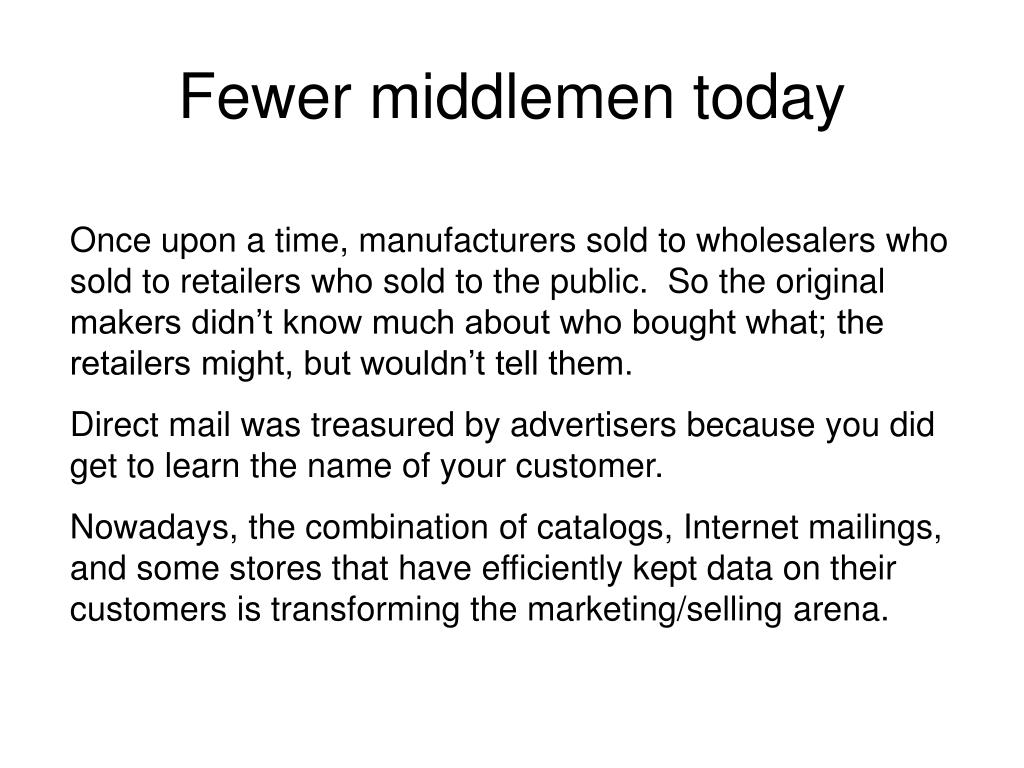 Fewer middlemen today

Once upon a time, manufacturers sold to wholesalers who sold to retailers who sold to the public. So the original makers didn’t know much about who bought what; the retailers might, but wouldn’t tell them.

Direct mail was treasured by advertisers because you did get to learn the name of your customer.

Nowadays, the combination of catalogs, Internet mailings, and some stores that have efficiently kept data on their customers is transforming the marketing/selling arena.